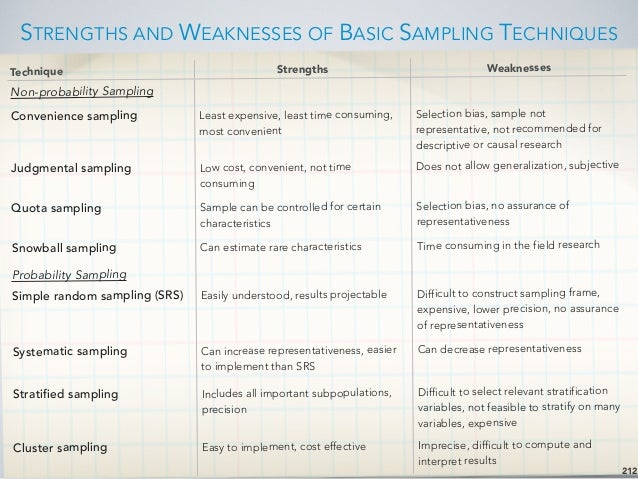 STRENGTHS AND WEAKNESSES OF BASIC SAMPLING TECHNIQUES

| Technique | Strengths | Weaknesses |
|---|---|---|
| Non-probability Sampling | | |
| Convenience sampling | Least expensive, least time consuming, most convenient | Selection bias, sample not representative, not recommended for descriptive or causal research |
| Judgmental sampling | Low cost, convenient, not time consuming | Does not allow generalization, subjective |
| Quota sampling | Sample can be controlled for certain characteristics | Selection bias, no assurance of representativeness |
| Snowball sampling | Can estimate rare characteristics | Time consuming in the field research |
| Probability Sampling | | |
| Simple random sampling (SRS) | Easily understood, results projectable | Difficult to construct sampling frame, expensive, lower precision, no assurance of representativeness |
| Systematic sampling | Can increase representativeness, easier to implement than SRS | Can decrease representativeness |
| Stratified sampling | Includes all important subpopulations, precision | Difficult to select relevant stratification variables, not feasible to stratify on many variables, expensive |
| Cluster sampling | Easy to implement, cost effective | Imprecise, difficult to compute and interpret results |

212